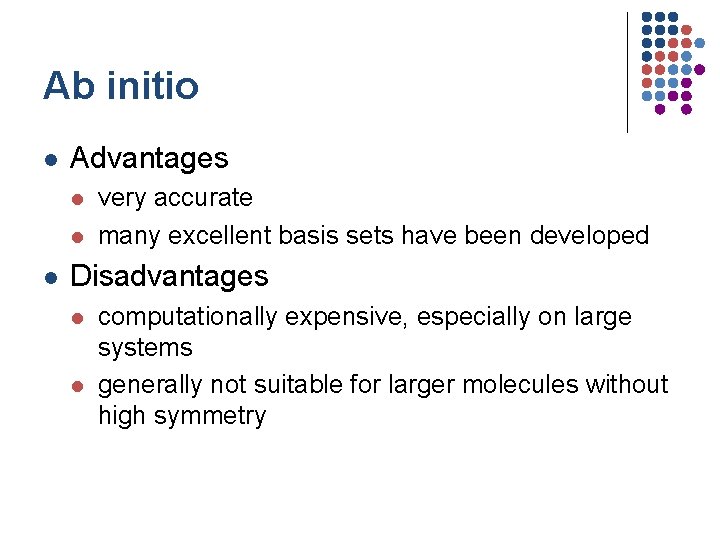 Ab initio

- Advantages
  - very accurate
  - many excellent basis sets have been developed
- Disadvantages
  - computationally expensive, especially on large systems
  - generally not suitable for larger molecules without high symmetry